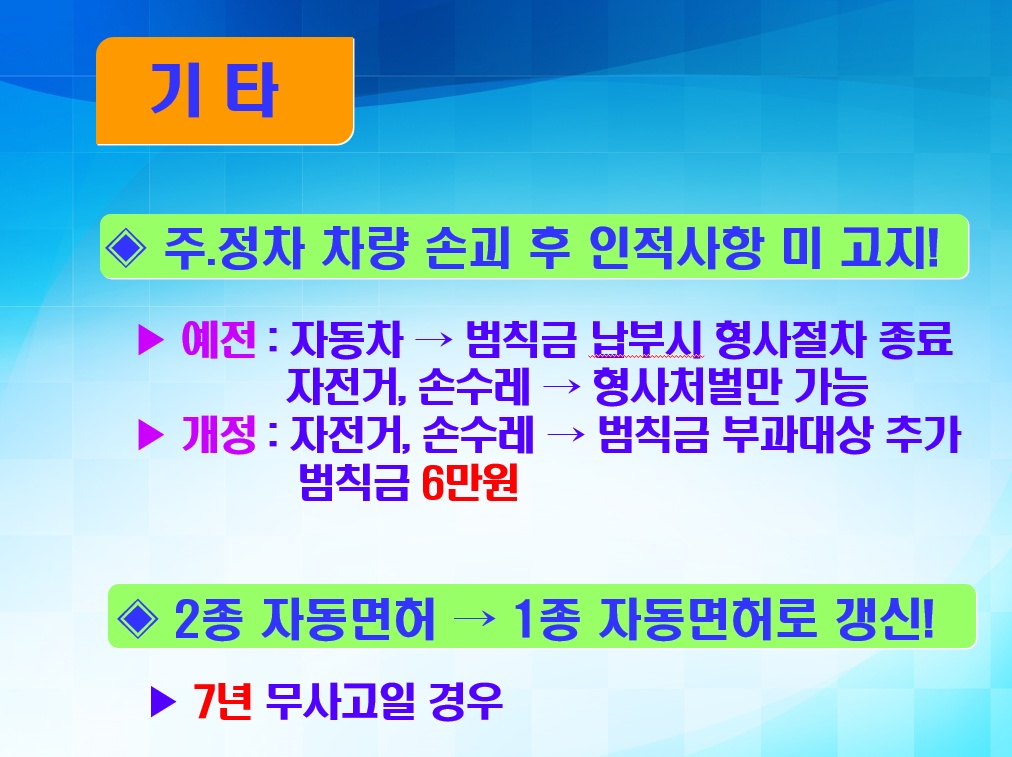 기 타

◈ 주.정차 차량 손괴 후 인적사항 미 고지!

▶ 예전 : 자동차 → 범칙금 납부시 형사절차 종료
자전거, 손수레 → 형사처벌만 가능
▶ 개정 : 자전거, 손수레 → 범칙금 부과대상 추가
범칙금 6만원

◈ 2종 자동면허 → 1종 자동면허로 갱신!

▶ 7년 무사고일 경우